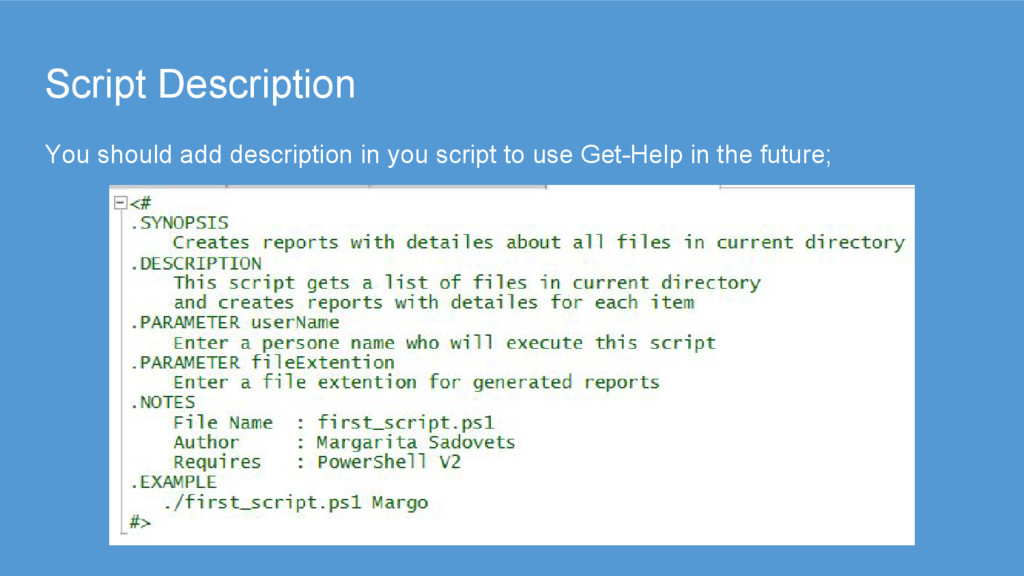 Script Description

You should add description in you script to use Get-Help in the future;

<#
.SYNOPSIS
Creates reports with detailes about all files in current directory
.DESCRIPTION
This script gets a list of files in current directory
and creates reports with detailes for each item
.PARAMETER userName
Enter a persone name who will execute this script
.PARAMETER fileExtention
Enter a file extention for generated reports
.NOTES
File Name : first_script.ps1
Author : Margarita Sadovets
Requires : PowerShell V2
.EXAMPLE
./first_script.ps1 Margo
#>